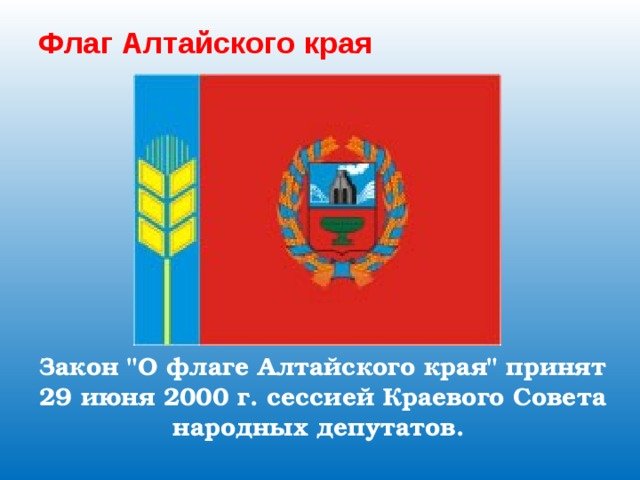 Флаг Алтайского края

Закон "О флаге Алтайского края" принят 29 июня 2000 г. сессией Краевого Совета народных депутатов.